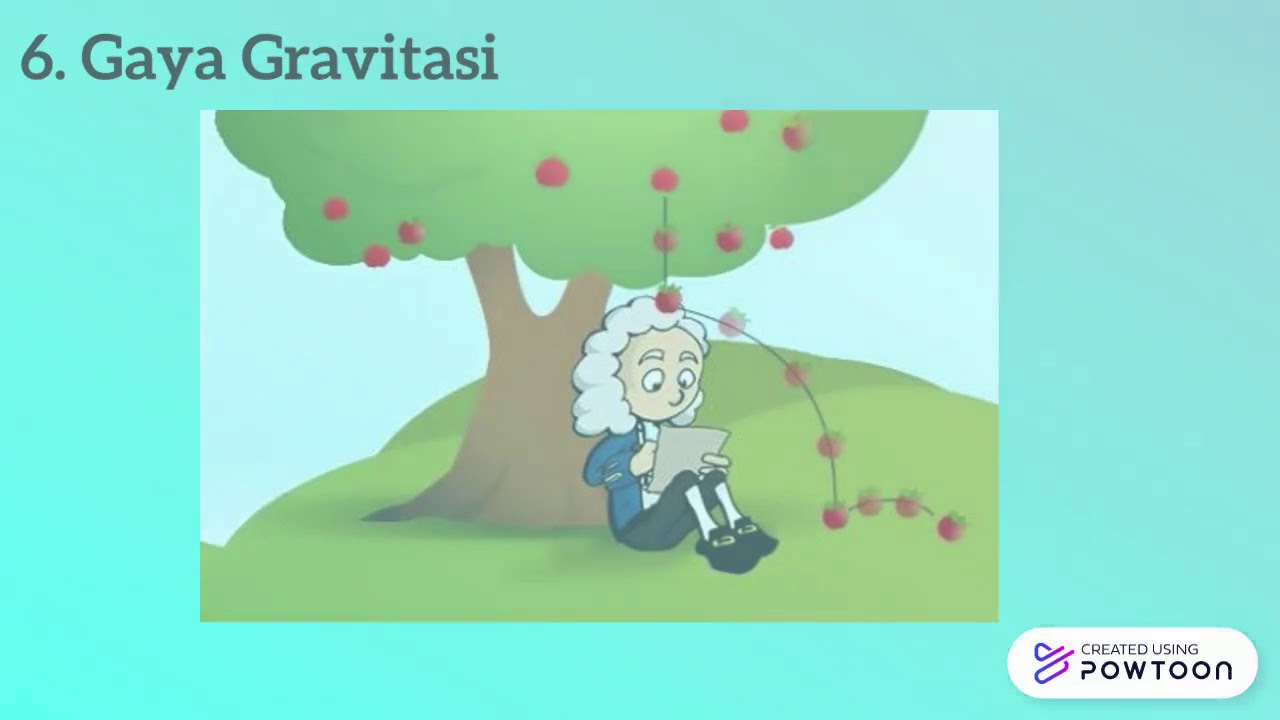 6. Gaya Gravitasi

CREATED USING
POWTOON